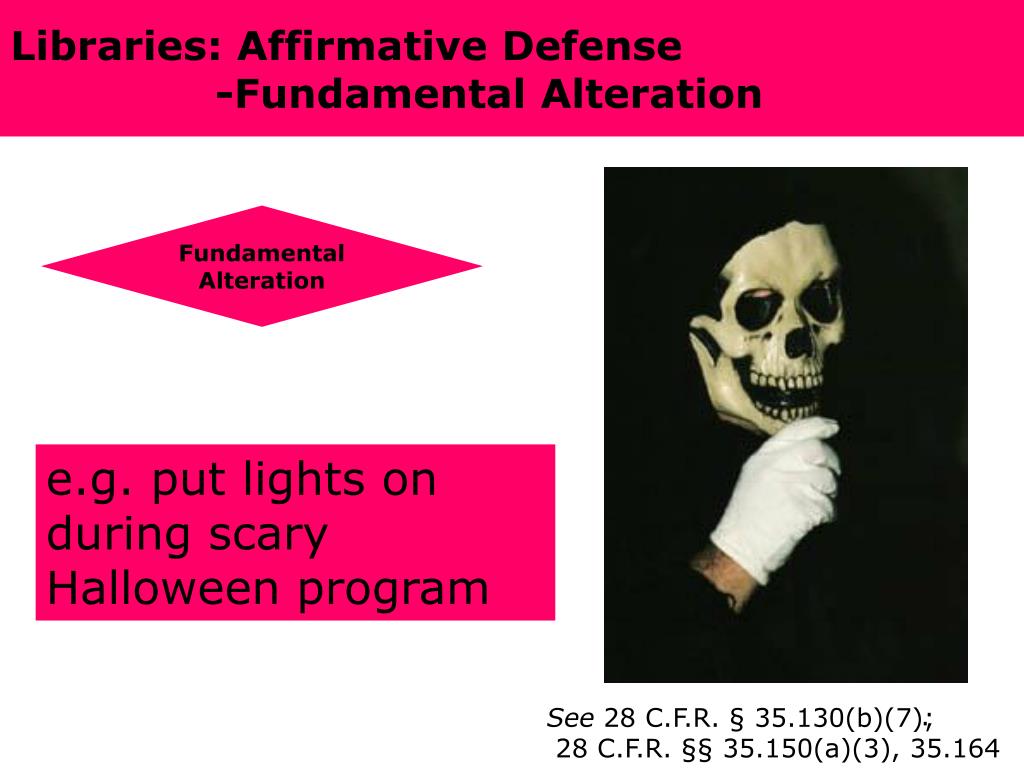 Libraries: Affirmative Defense
-Fundamental Alteration

Fundamental Alteration

e.g. put lights on during scary Halloween program

See 28 C.F.R. § 35.130(b)(7);
28 C.F.R. §§ 35.150(a)(3), 35.164